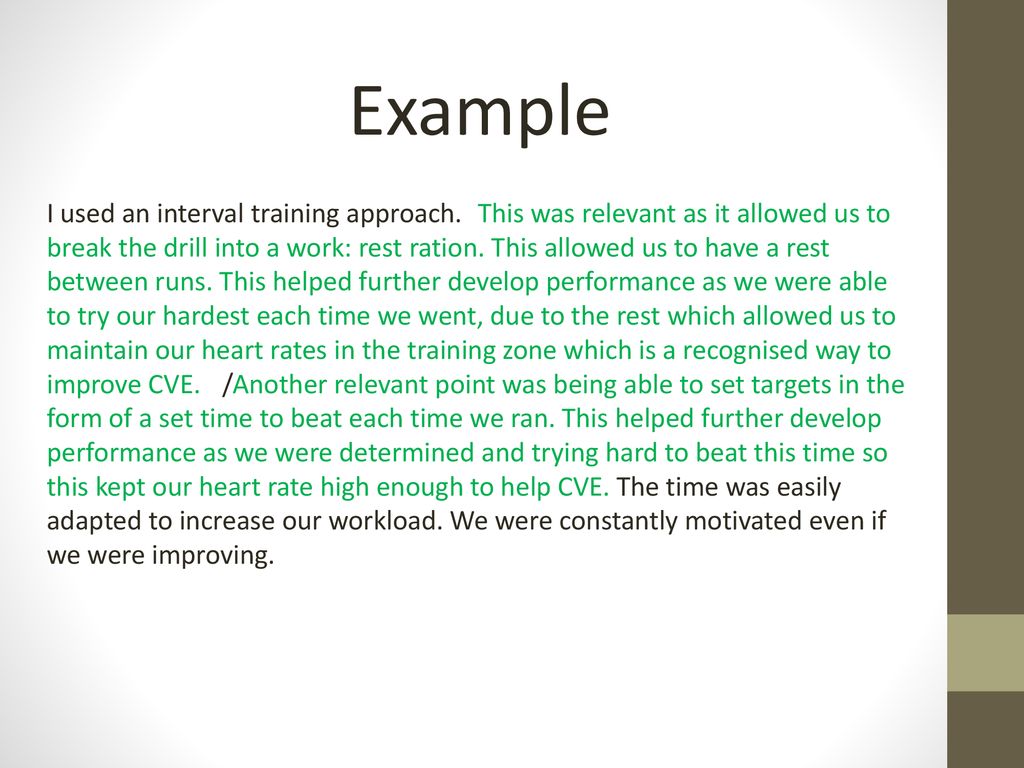 Example

I used an interval training approach. This was relevant as it allowed us to break the drill into a work: rest ration. This allowed us to have a rest between runs. This helped further develop performance as we were able to try our hardest each time we went, due to the rest which allowed us to maintain our heart rates in the training zone which is a recognised way to improve CVE. /Another relevant point was being able to set targets in the form of a set time to beat each time we ran. This helped further develop performance as we were determined and trying hard to beat this time so this kept our heart rate high enough to help CVE. The time was easily adapted to increase our workload. We were constantly motivated even if we were improving.